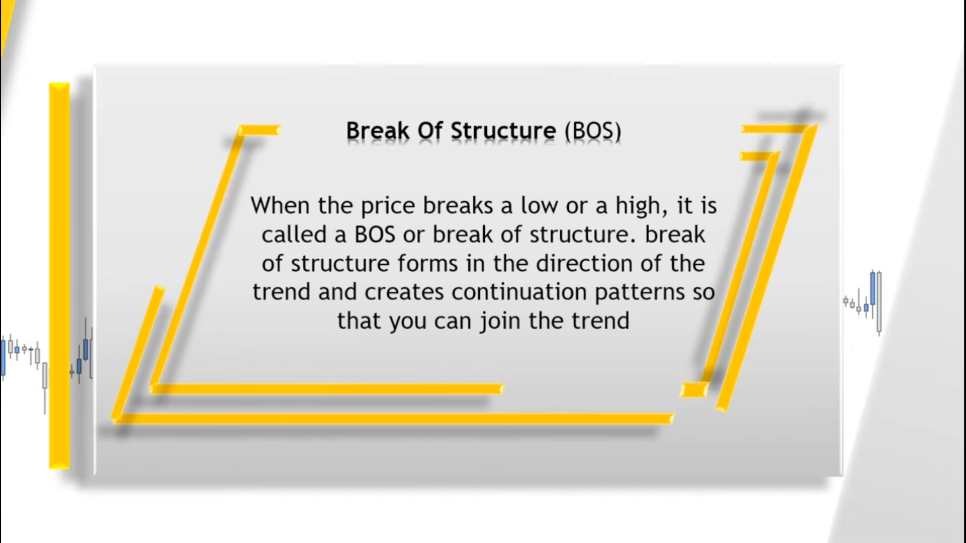 Break Of Structure (BOS)

When the price breaks a low or a high, it is called a BOS or break of structure. break of structure forms in the direction of the trend and creates continuation patterns so that you can join the trend